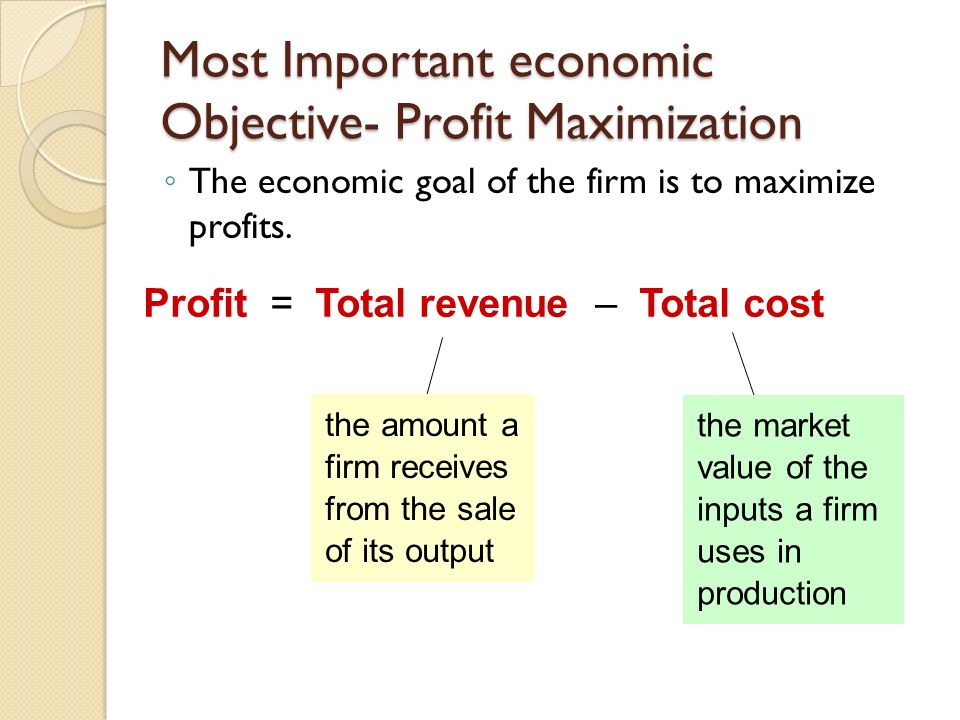 Most Important economic Objective- Profit Maximization

◦ The economic goal of the firm is to maximize profits.

Profit = Total revenue – Total cost

the amount a firm receives from the sale of its output

the market value of the inputs a firm uses in production